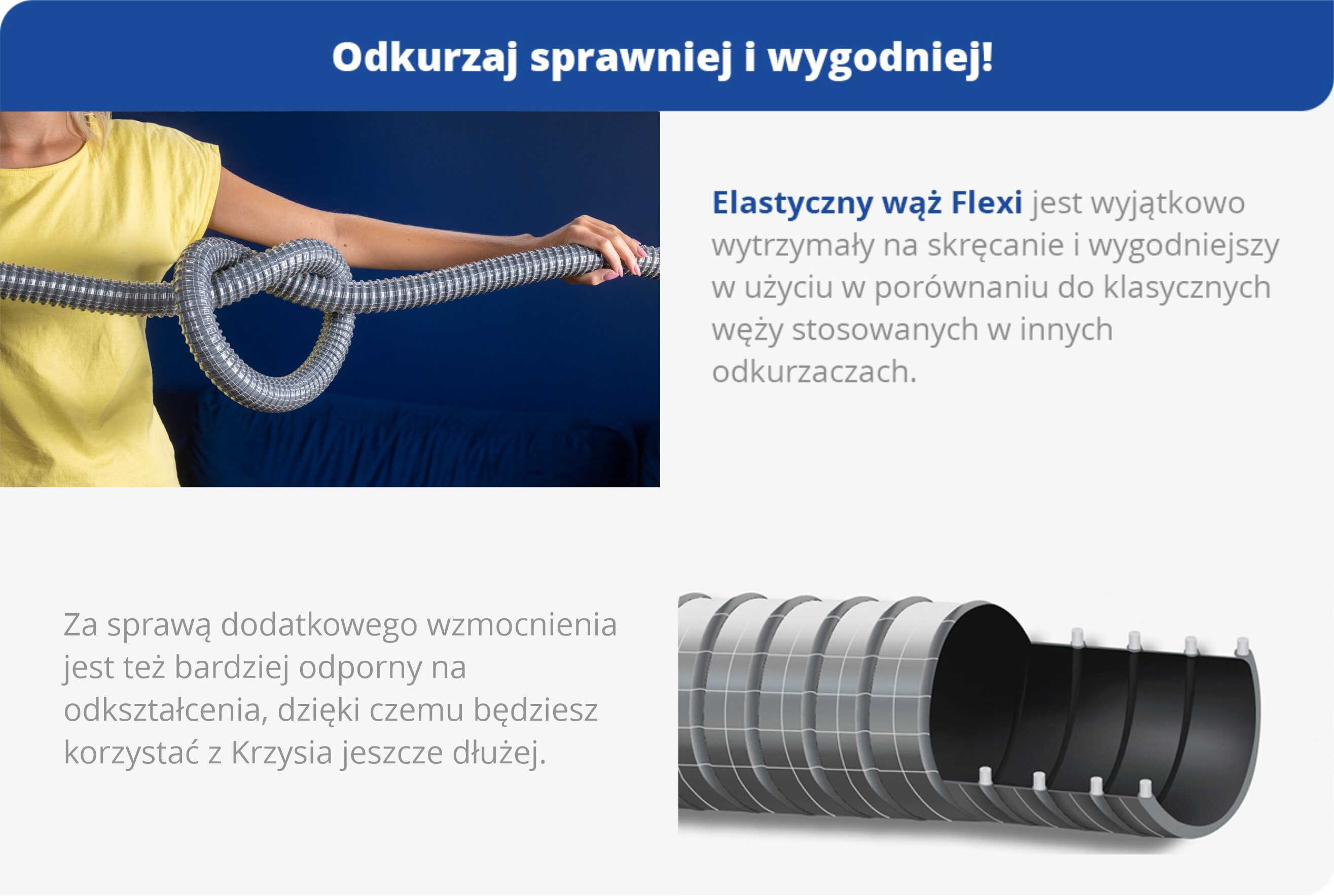 Odkurzaj sprawniej i wygodniej!

Elastyczny wąż Flexi jest wyjątkowo wytrzymały na skręcanie i wygodniejszy w użyciu w porównaniu do klasycznych węży stosowanych w innych odkurzaczach.

Za sprawą dodatkowego wzmocnienia jest też bardziej odporny na odkształcenia, dzięki czemu będziesz korzystać z Krzysia jeszcze dłużej.